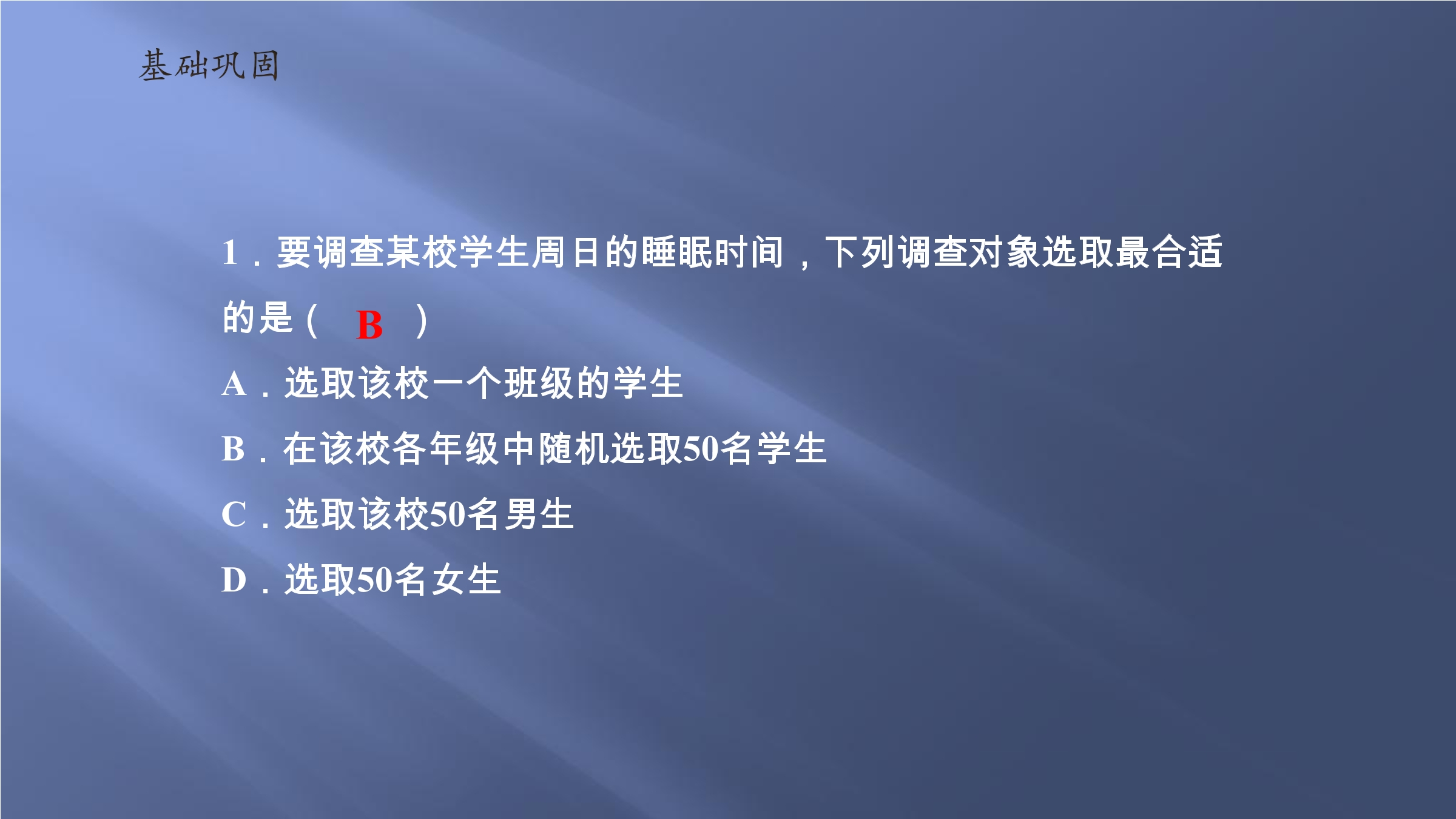 基础巩固

1．要调查某校学生周日的睡眠时间，下列调查对象选取最合适的是（　B　）

A．选取该校一个班级的学生

B．在该校各年级中随机选取50名学生

C．选取该校50名男生

D．选取50名女生